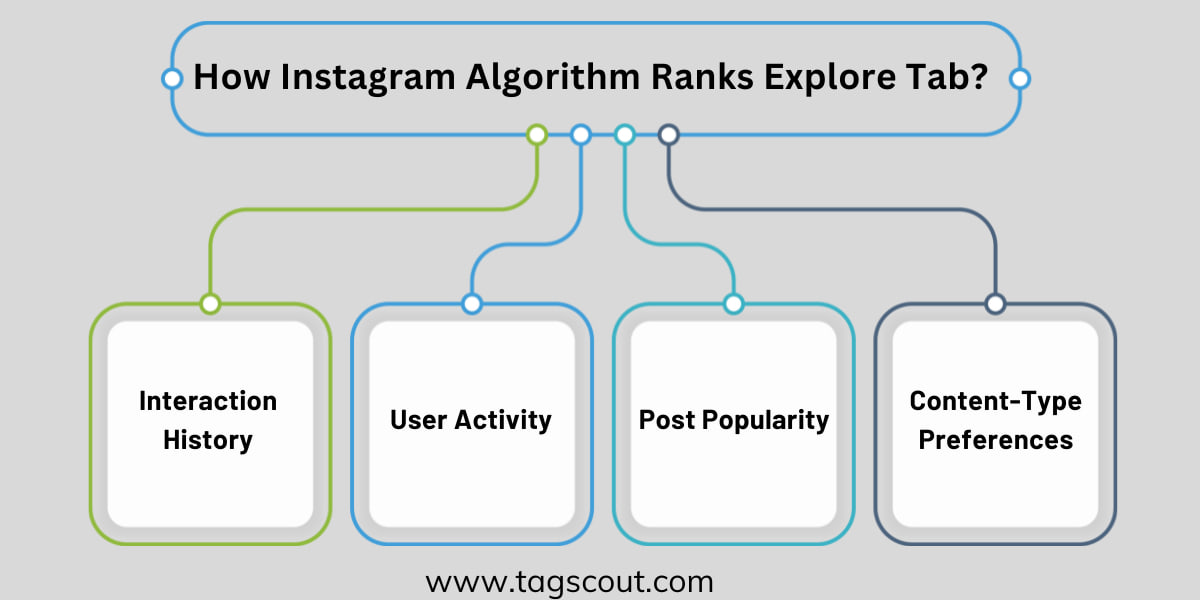 How Instagram Algorithm Ranks Explore Tab?

Interaction History

User Activity

Post Popularity

Content-Type Preferences

www.tagscout.com